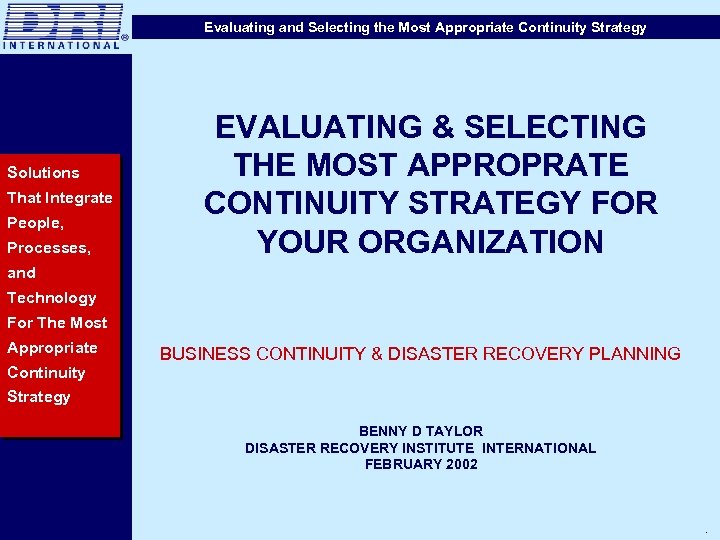 DRI®
INTERNATIONAL

Evaluating and Selecting the Most Appropriate Continuity Strategy

Solutions That Integrate People, Processes, and Technology For The Most Appropriate Continuity Strategy

EVALUATING & SELECTING THE MOST APPROPRATE CONTINUITY STRATEGY FOR YOUR ORGANIZATION

BUSINESS CONTINUITY & DISASTER RECOVERY PLANNING

BENNY D TAYLOR
DISASTER RECOVERY INSTITUTE INTERNATIONAL
FEBRUARY 2002